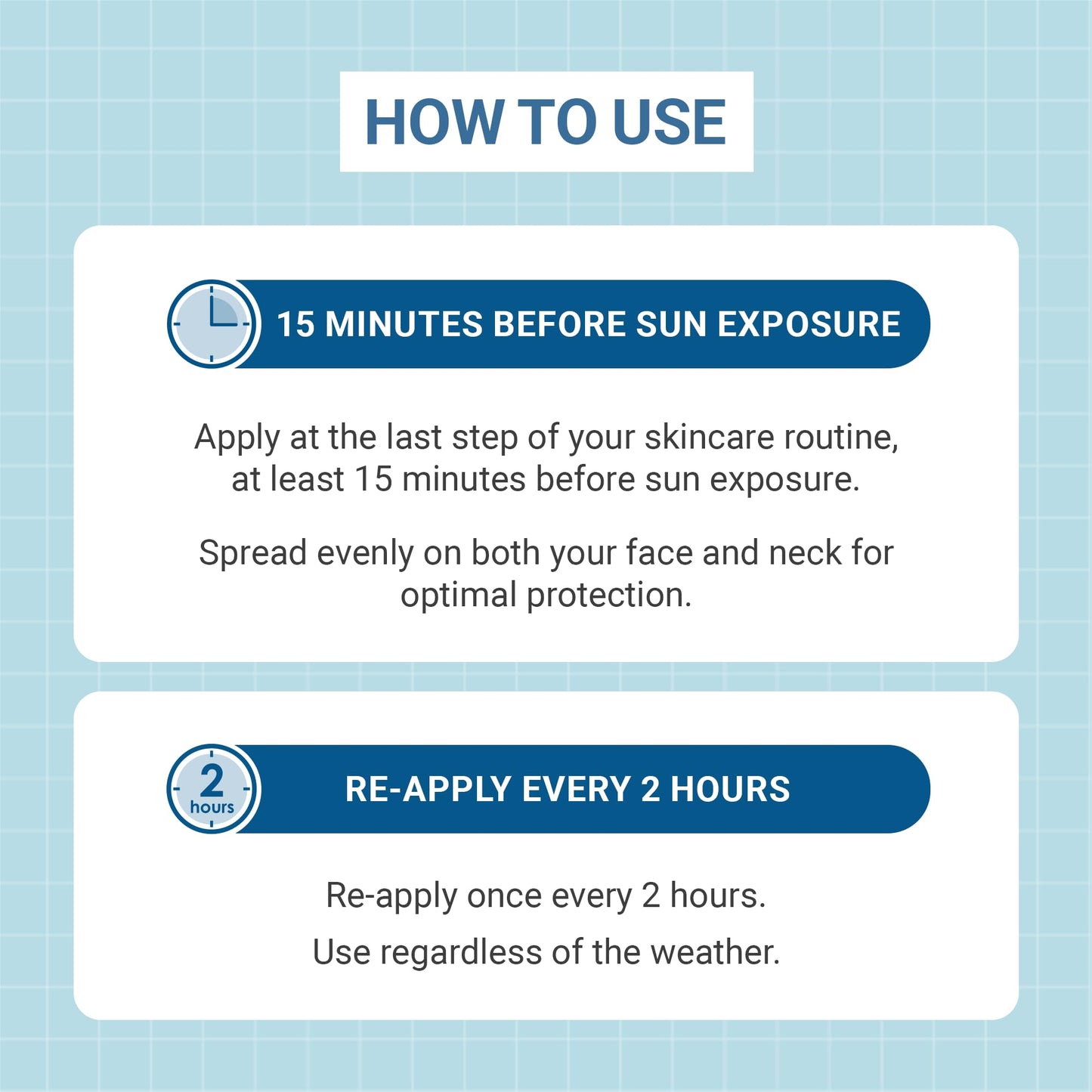 HOW TO USE

15 MINUTES BEFORE SUN EXPOSURE

Apply at the last step of your skincare routine, at least 15 minutes before sun exposure.

Spread evenly on both your face and neck for optimal protection.

2 hours

RE-APPLY EVERY 2 HOURS

Re-apply once every 2 hours.

Use regardless of the weather.